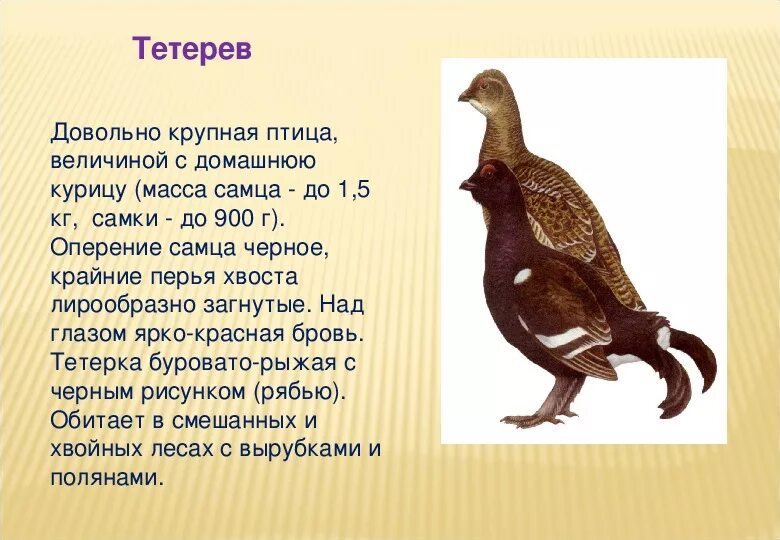 Тетерев

Довольно крупная птица, величиной с домашнюю курицу (масса самца - до 1,5 кг,  самки - до 900 г). Оперение самца черное, крайние перья хвоста лирообразно загнутые. Над глазом ярко-красная бровь. Тетерка буровато-рыжая с черным рисунком (рябью). Обитает в смешанных и хвойных лесах с вырубками и полянами.